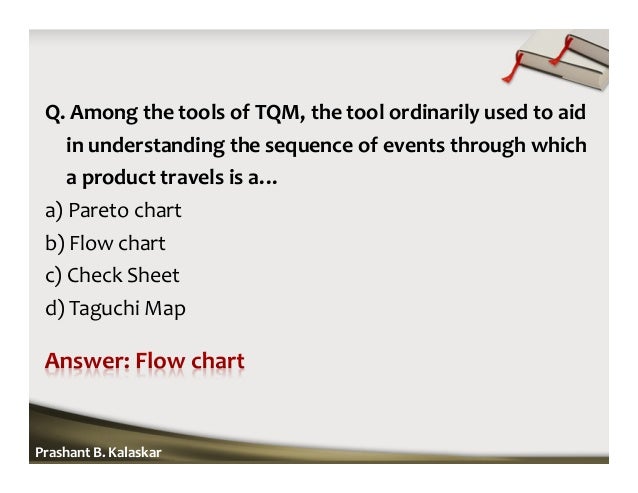 Q. Among the tools of TQM, the tool ordinarily used to aid in understanding the sequence of events through which a product travels is a…

a) Pareto chart
b) Flow chart
c) Check Sheet
d) Taguchi Map

Answer: Flow chart

Prashant B. Kalaskar